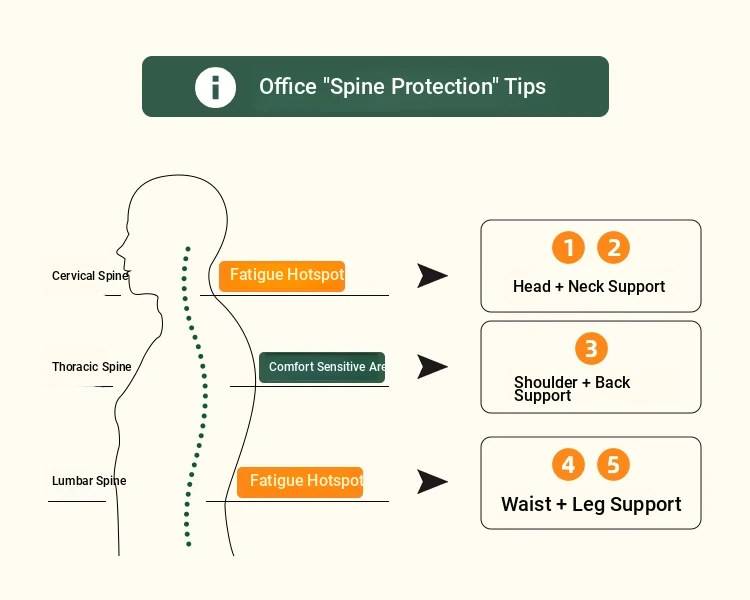 Office "Spine Protection" Tips

Cervical Spine

Fatigue Hotspot

1 2

Head + Neck Support

Thoracic Spine

Comfort Sensitive Are

3

Shoulder + Back Support

Lumbar Spine

Fatigue Hotspot

4 5

Waist + Leg Support